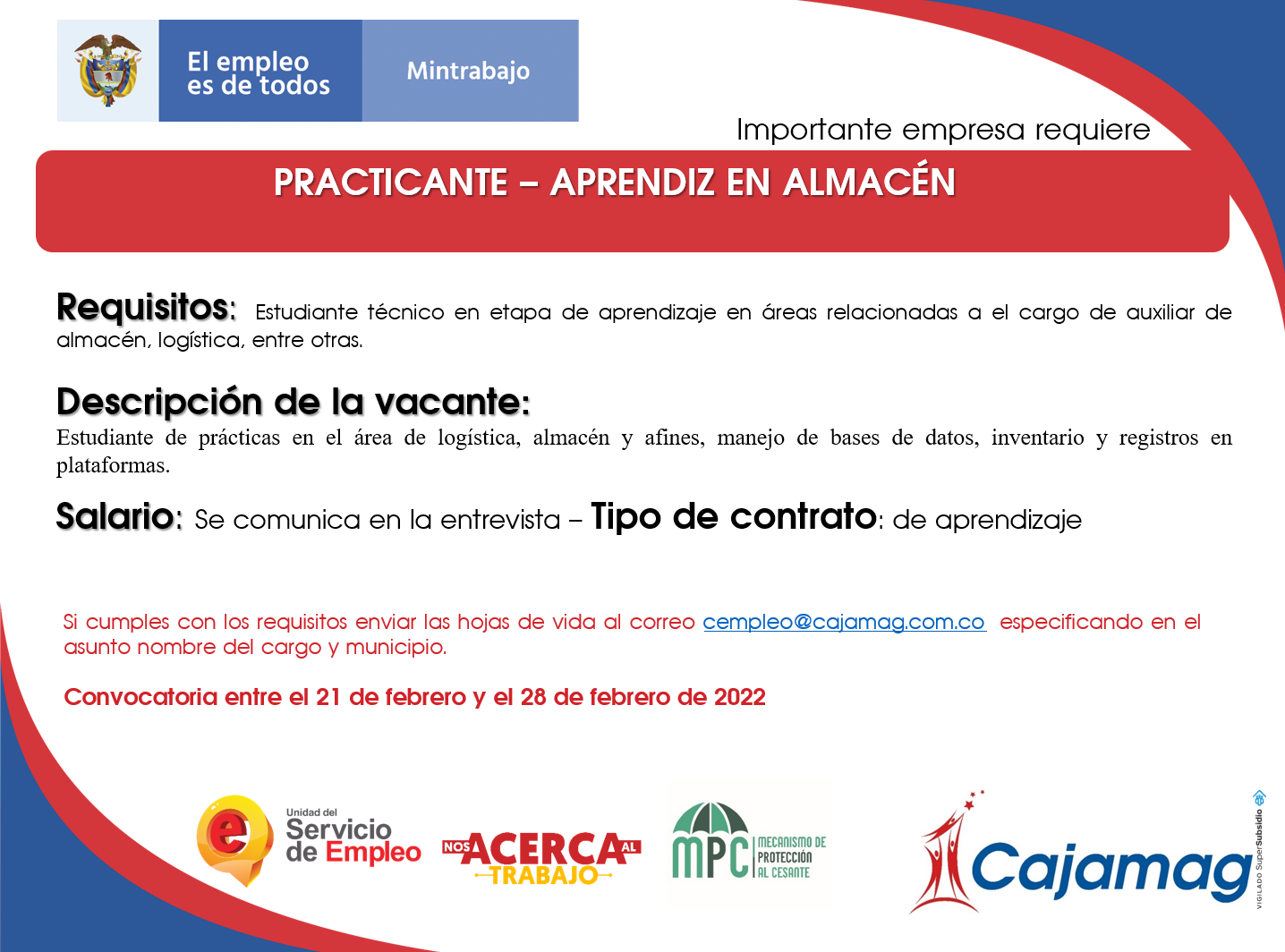 El empleo es de todos

Mintrabajo

Importante empresa requiere

PRACTICANTE – APRENDIZ EN ALMACÉN

Requisitos: Estudiante técnico en etapa de aprendizaje en áreas relacionadas a el cargo de auxiliar de almacén, logística, entre otras.

Descripción de la vacante:
Estudiante de prácticas en el área de logística, almacén y afines, manejo de bases de datos, inventario y registros en plataformas.

Salario: Se comunica en la entrevista – Tipo de contrato: de aprendizaje

Si cumples con los requisitos enviar las hojas de vida al correo cempleo@cajamag.com.co especificando en el asunto nombre del cargo y municipio.

Convocatoria entre el 21 de febrero y el 28 de febrero de 2022

Unidad del Servicio de Empleo

NOS ACERCA AL TRABAJO

MPC MECANISMO DE PROTECCIÓN AL CESANTE

Cajamag

VIGILADO SuperSubsidio